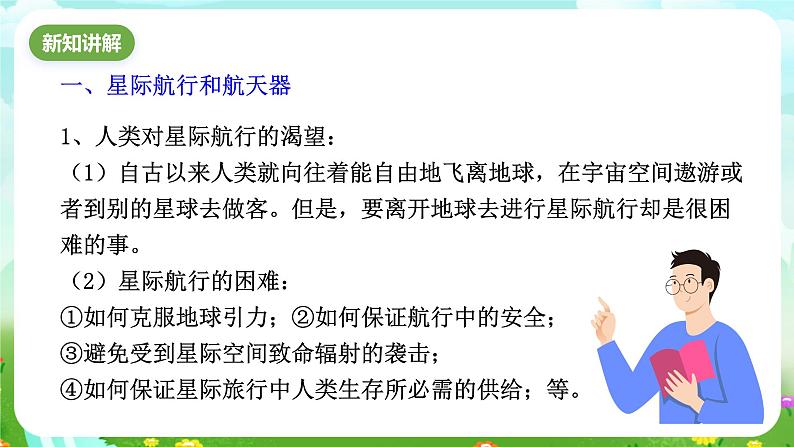 新知讲解

一、星际航行和航天器

1、人类对星际航行的渴望：

（1）自古以来人类就向往着能自由地飞离地球，在宇宙空间遨游或者到别的星球去做客。但是，要离开地球去进行星际航行却是很困难的事。

（2）星际航行的困难：

①如何克服地球引力；②如何保证航行中的安全；

③避免受到星际空间致命辐射的袭击；

④如何保证星际旅行中人类生存所必需的供给；等。